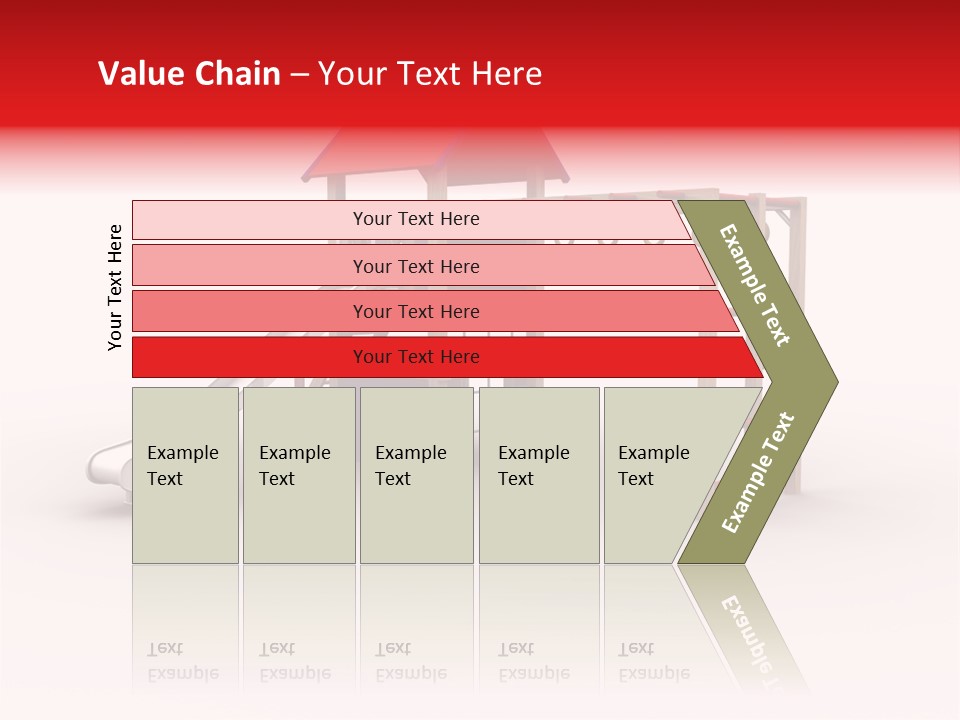 Value Chain – Your Text Here

Your Text Here

Your Text Here

Your Text Here

Your Text Here

Your Text Here

Example Text

Example Text

Example Text

Example Text

Example Text

Example Text

Example Text